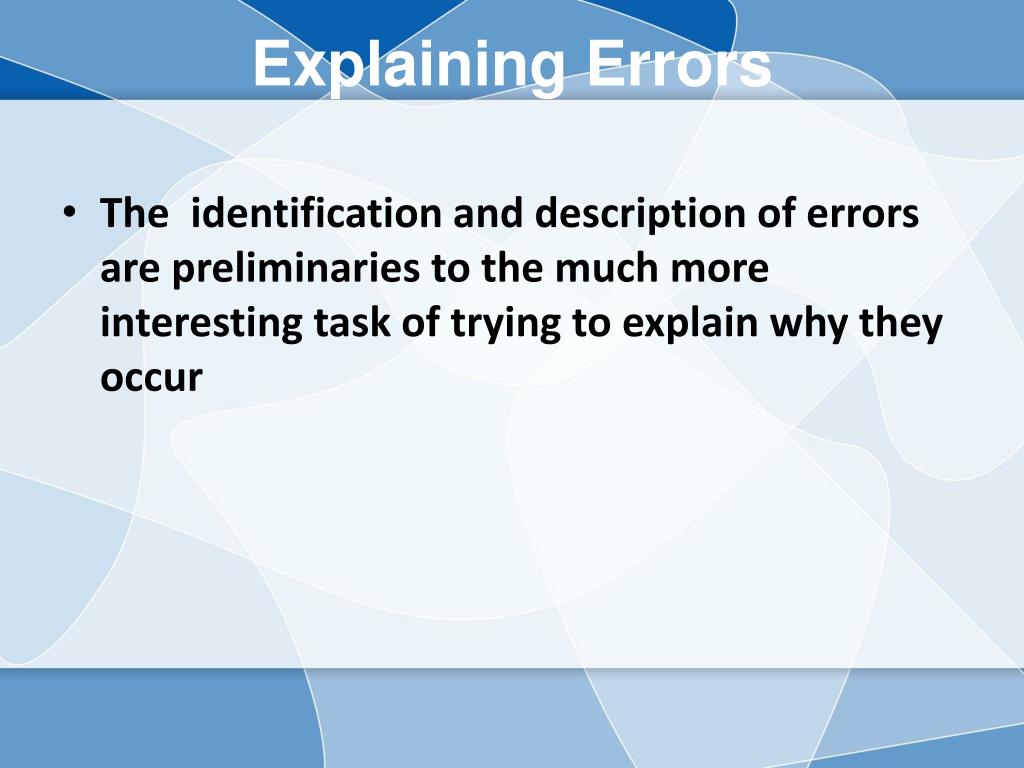 Explaining Errors

• The identification and description of errors are preliminaries to the much more interesting task of trying to explain why they occur